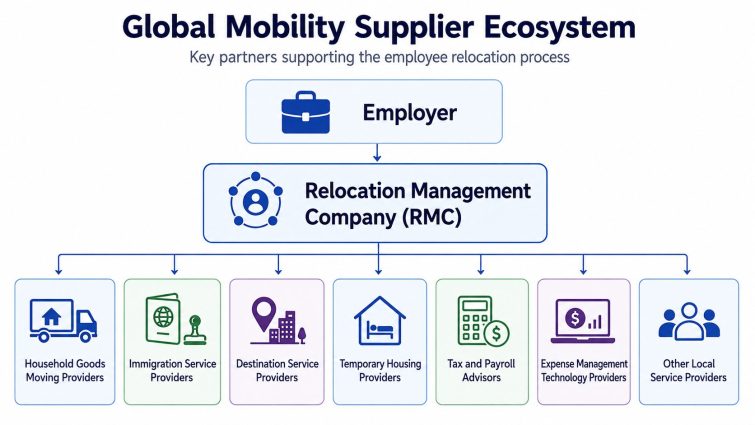 Global Mobility Supplier Ecosystem

Key partners supporting the employee relocation process

Employer

Relocation Management Company (RMC)

Household Goods Moving Providers

Immigration Service Providers

Destination Service Providers

Temporary Housing Providers

Tax and Payroll Advisors

Expense Management Technology Providers

Other Local Service Providers